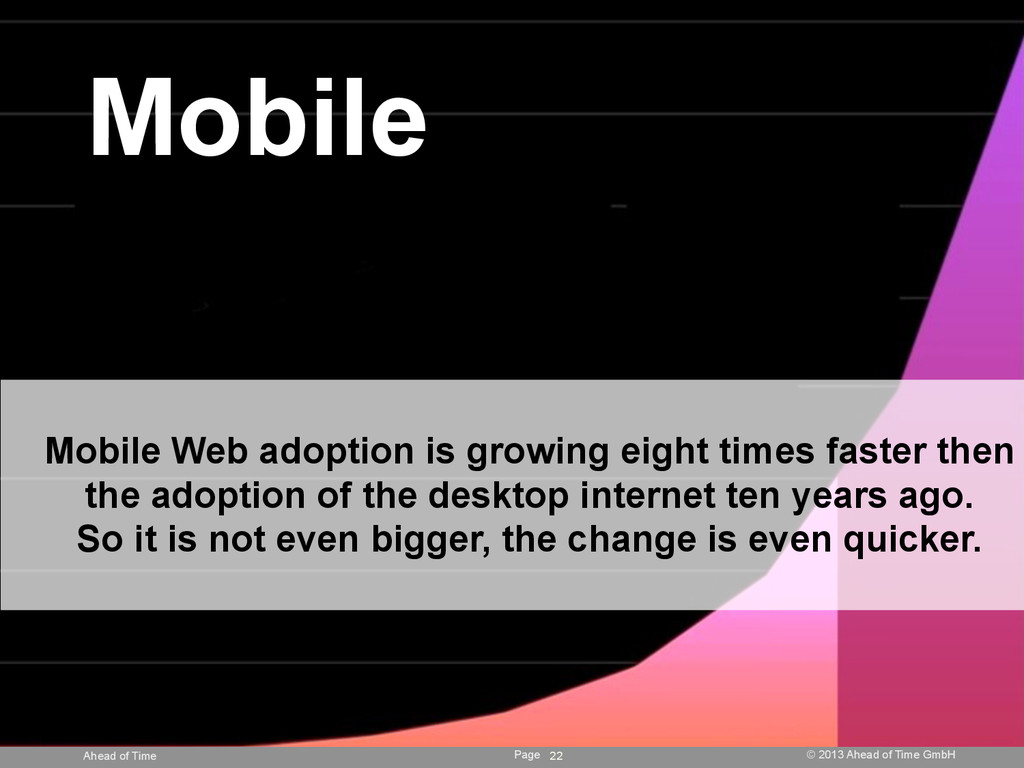 Mobile

Mobile Web adoption is growing eight times faster then the adoption of the desktop internet ten years ago. So it is not even bigger, the change is even quicker.

Ahead of Time

Page 22

© 2013 Ahead of Time GmbH